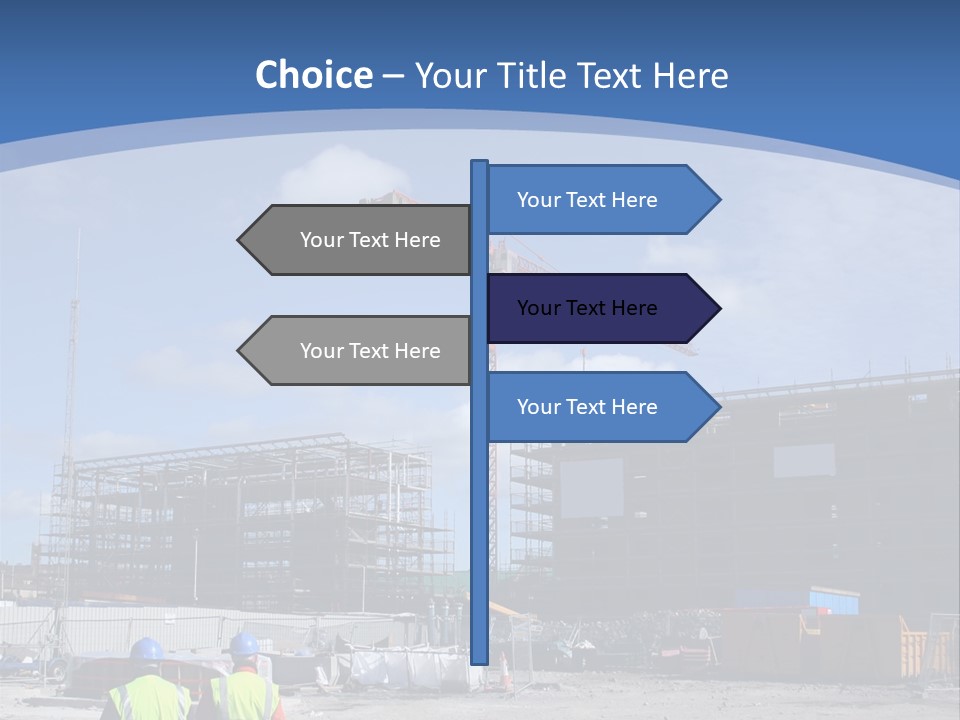 Choice – Your Title Text Here

Your Text Here

Your Text Here

Your Text Here

Your Text Here

Your Text Here